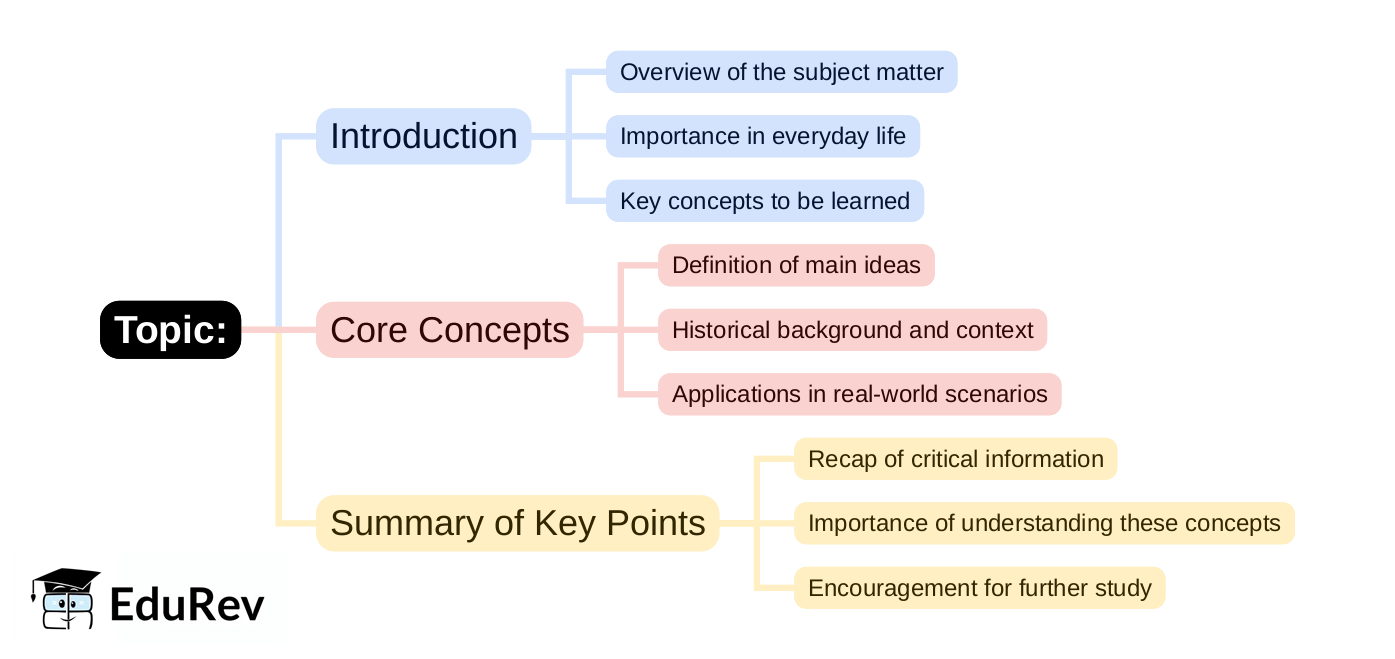 Topic:

Introduction

Overview of the subject matter

Importance in everyday life

Key concepts to be learned

Core Concepts

Definition of main ideas

Historical background and context

Applications in real-world scenarios

Summary of Key Points

Recap of critical information

Importance of understanding these concepts

Encouragement for further study

EduRev